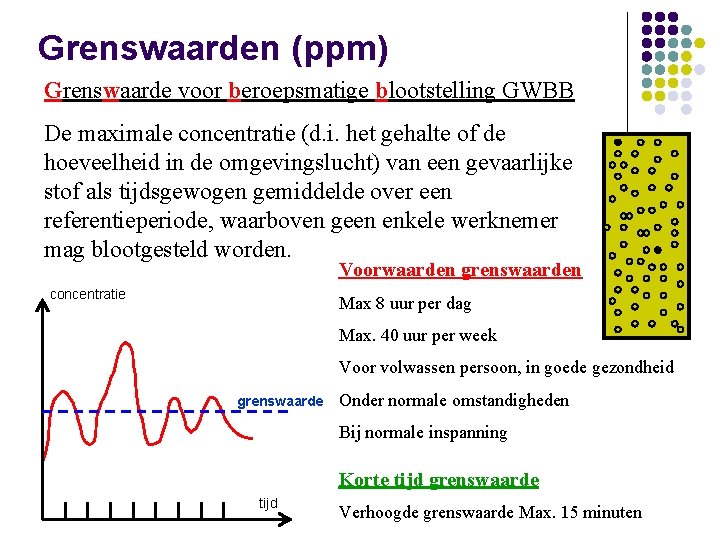 Grenswaarden (ppm)

Grenswaarde voor beroepsmatige blootstelling GWBB

De maximale concentratie (d.i. het gehalte of de hoeveelheid in de omgevingslucht) van een gevaarlijke stof als tijdsgewogen gemiddelde over een referentieperiode, waarboven geen enkele werknemer mag blootgesteld worden.

concentratie

grenswaarde

tijd

Voorwaarden grenswaarden

Max 8 uur per dag

Max. 40 uur per week

Voor volwassen persoon, in goede gezondheid

Onder normale omstandigheden

Bij normale inspanning

Korte tijd grenswaarde

Verhoogde grenswaarde Max. 15 minuten